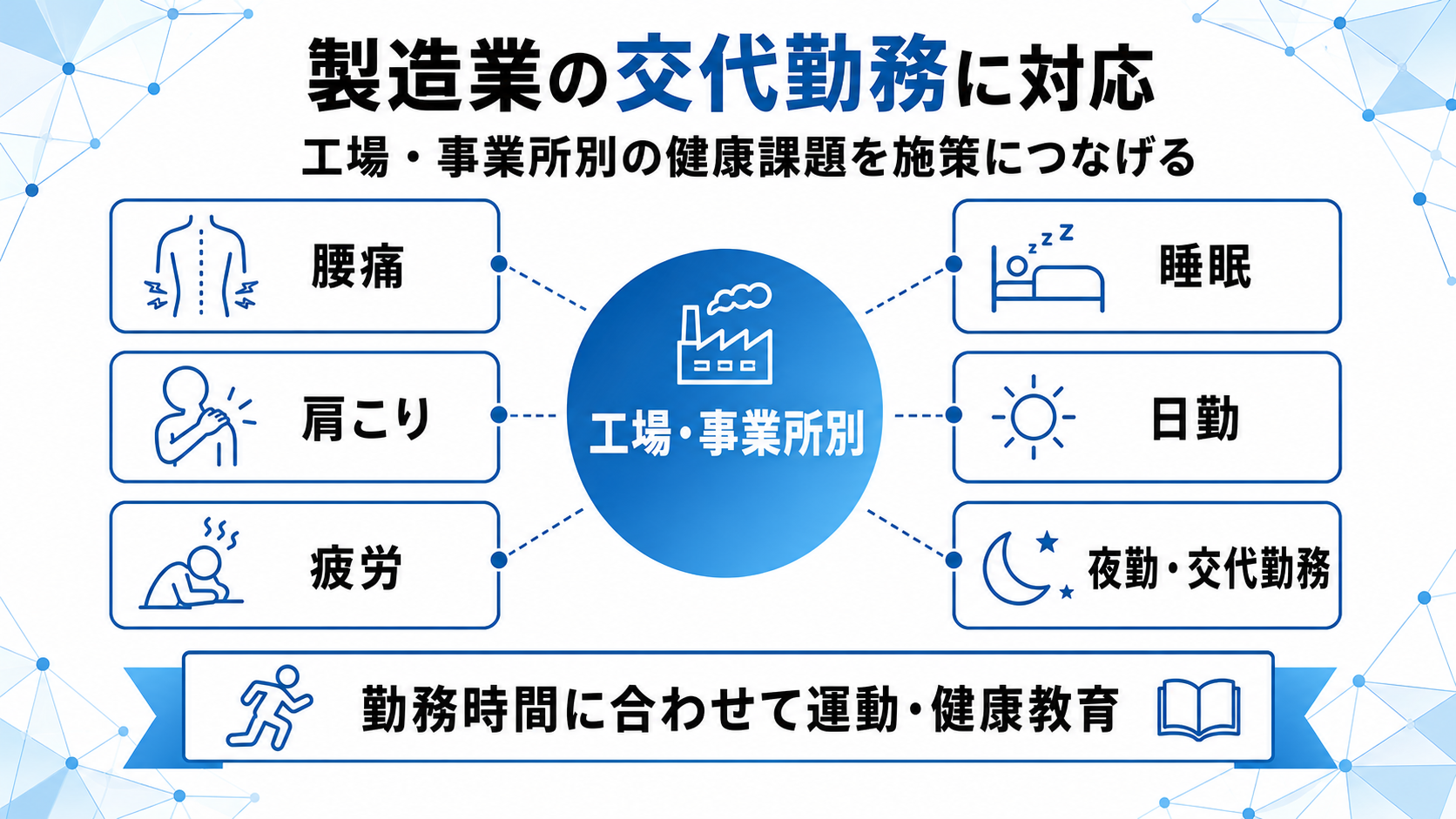 製造業の交代勤務に対応

工場・事業所別の健康課題を施策につなげる

腰痛

肩こり

疲労

工場・事業所別

睡眠

日勤

夜勤・交代勤務

勤務時間に合わせて運動・健康教育